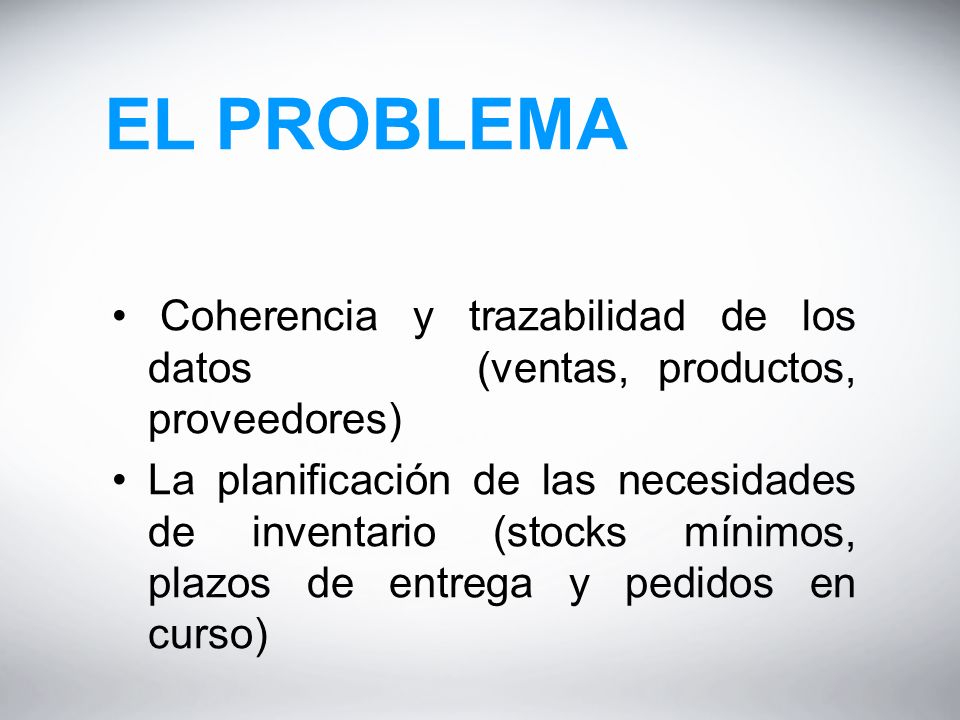 EL PROBLEMA

• Coherencia y trazabilidad de los datos (ventas, productos, proveedores)
• La planificación de las necesidades de inventario (stocks mínimos, plazos de entrega y pedidos en curso)